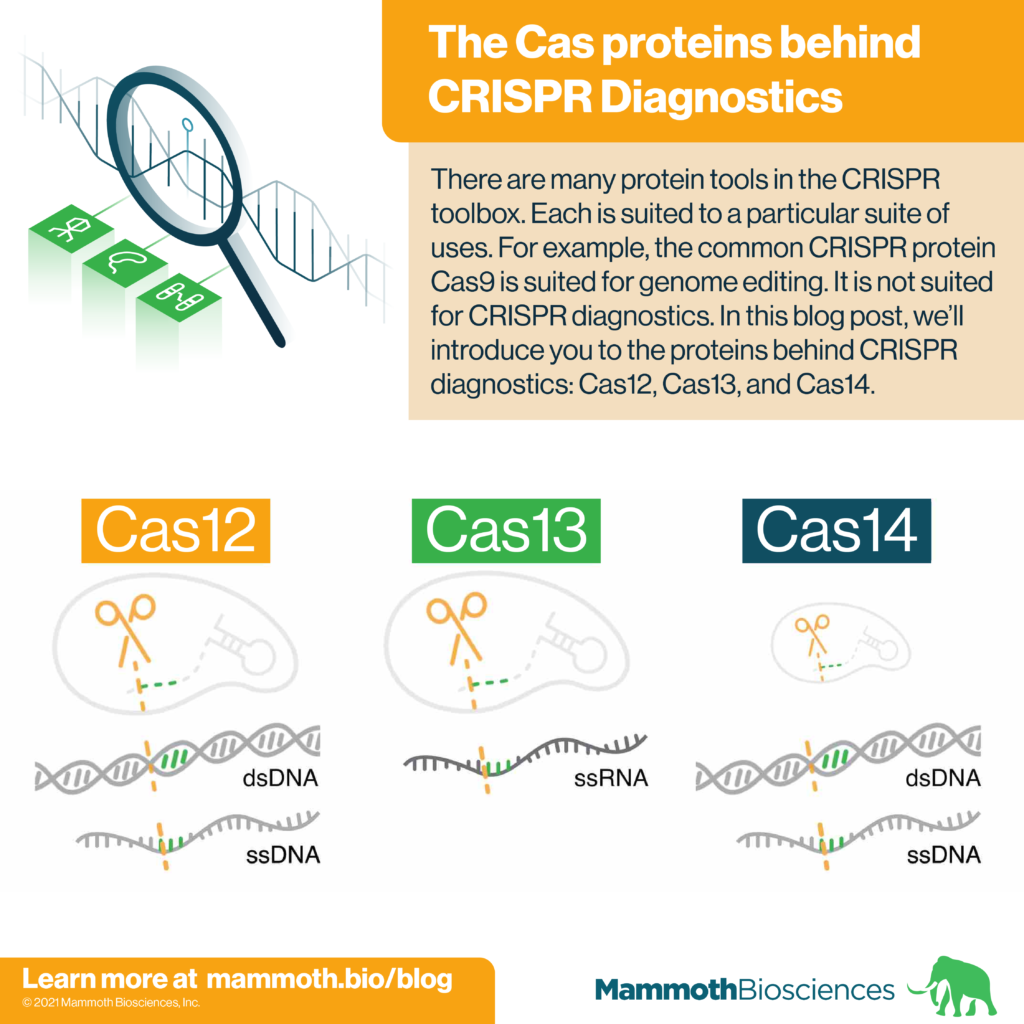 The Cas proteins behind CRISPR Diagnostics

There are many protein tools in the CRISPR toolbox. Each is suited to a particular suite of uses. For example, the common CRISPR protein Cas9 is suited for genome editing. It is not suited for CRISPR diagnostics. In this blog post, we'll introduce you to the proteins behind CRISPR diagnostics: Cas12, Cas13, and Cas14.

Cas12

dsDNA

ssDNA

Cas13

ssRNA

Cas14

dsDNA

ssDNA

Learn more at mammoth.bio/blog

© 2021 Mammoth Biosciences, Inc.

MammothBiosciences